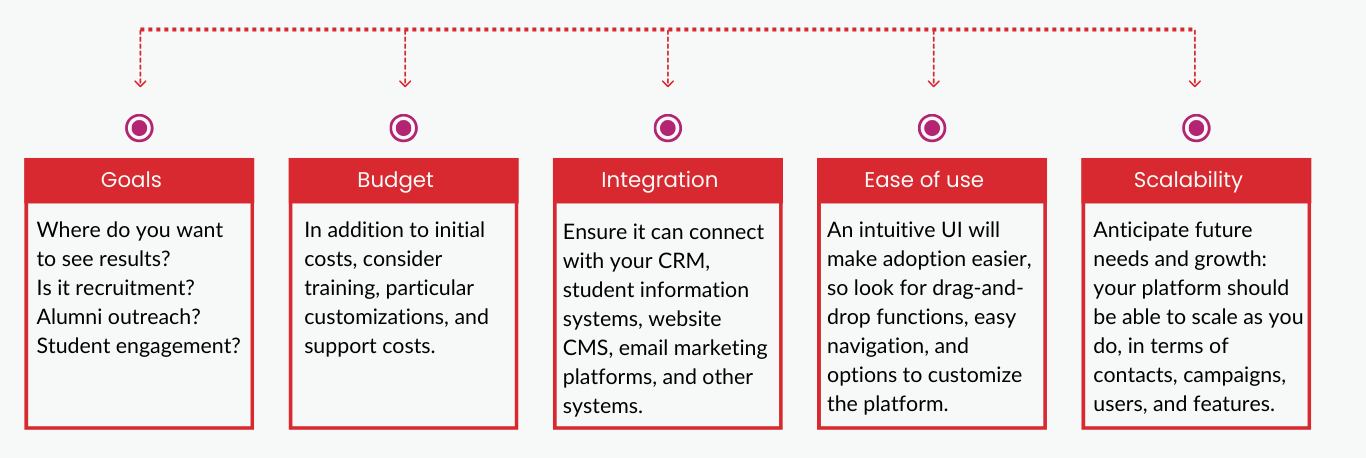 Goals

Where do you want to see results? Is it recruitment? Alumni outreach? Student engagement?

Budget

In addition to initial costs, consider training, particular customizations, and support costs.

Integration

Ensure it can connect with your CRM, student information systems, website CMS, email marketing platforms, and other systems.

Ease of use

An intuitive UI will make adoption easier, so look for drag-and-drop functions, easy navigation, and options to customize the platform.

Scalability

Anticipate future needs and growth: your platform should be able to scale as you do, in terms of contacts, campaigns, users, and features.